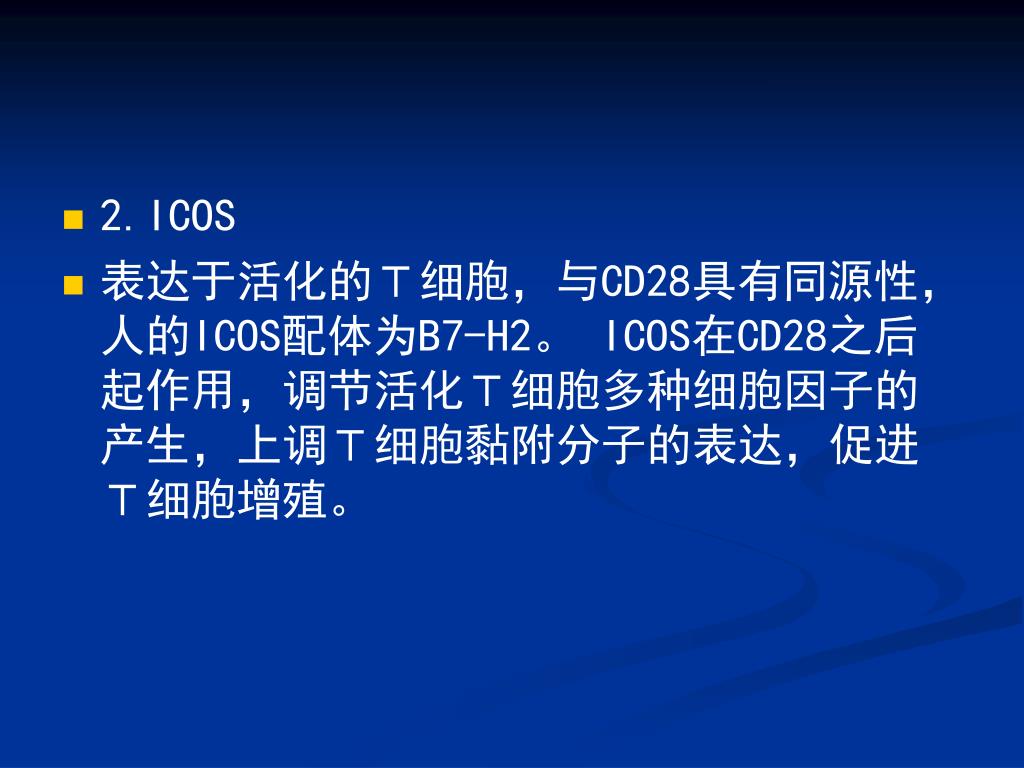 2.ICOS

表达于活化的Ｔ细胞，与CD28具有同源性，人的ICOS配体为B7-H2。 ICOS在CD28之后起作用，调节活化Ｔ细胞多种细胞因子的产生，上调Ｔ细胞黏附分子的表达，促进Ｔ细胞增殖。